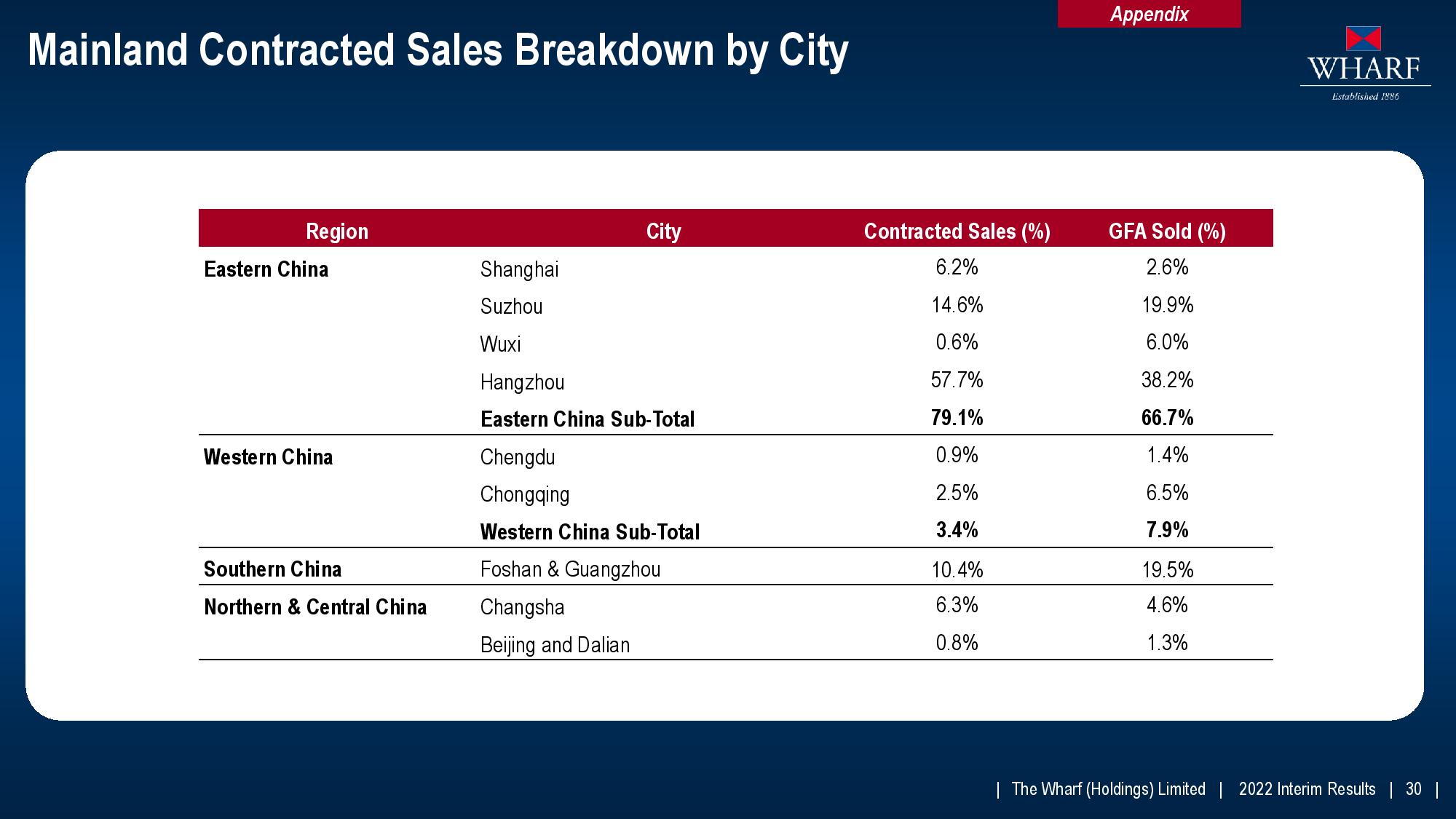 Appendix

Mainland Contracted Sales Breakdown by City

WHARF
Established 1886

| Region | City | Contracted Sales (%) | GFA Sold (%) |
|---|---|---|---|
| Eastern China | Shanghai | 6.2% | 2.6% |
| | Suzhou | 14.6% | 19.9% |
| | Wuxi | 0.6% | 6.0% |
| | Hangzhou | 57.7% | 38.2% |
| | Eastern China Sub-Total | 79.1% | 66.7% |
| Western China | Chengdu | 0.9% | 1.4% |
| | Chongqing | 2.5% | 6.5% |
| | Western China Sub-Total | 3.4% | 7.9% |
| Southern China | Foshan & Guangzhou | 10.4% | 19.5% |
| Northern & Central China | Changsha | 6.3% | 4.6% |
| | Beijing and Dalian | 0.8% | 1.3% |

| The Wharf (Holdings) Limited | 2022 Interim Results | 30 |